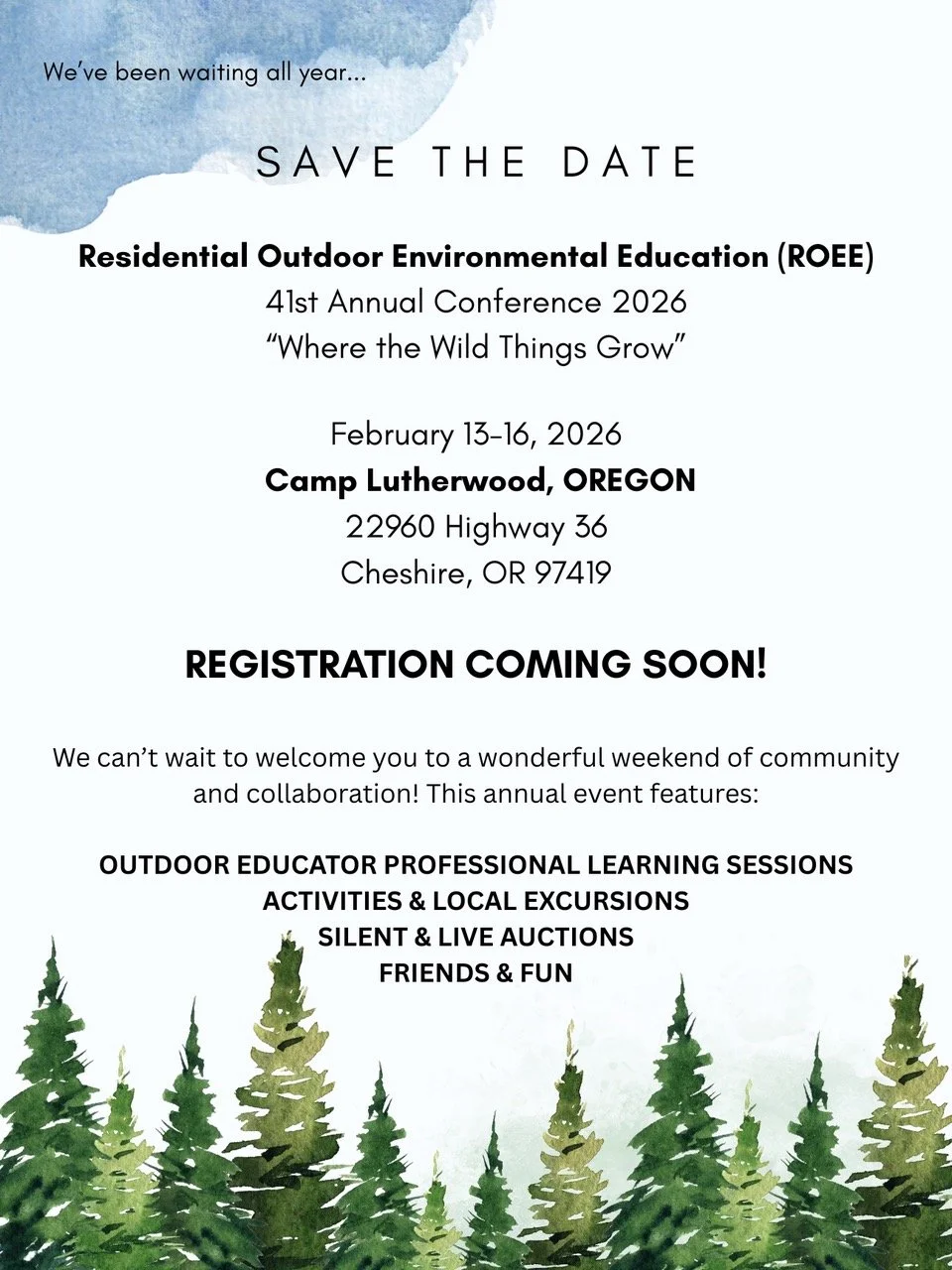 We've been waiting all year...

SAVE THE DATE

Residential Outdoor Environmental Education (ROEE)
41st Annual Conference 2026
"Where the Wild Things Grow"

February 13-16, 2026
Camp Lutherwood, OREGON
22960 Highway 36
Cheshire, OR 97419

REGISTRATION COMING SOON!

We can't wait to welcome you to a wonderful weekend of community and collaboration! This annual event features:

OUTDOOR EDUCATOR PROFESSIONAL LEARNING SESSIONS
ACTIVITIES & LOCAL EXCURSIONS
SILENT & LIVE AUCTIONS
FRIENDS & FUN